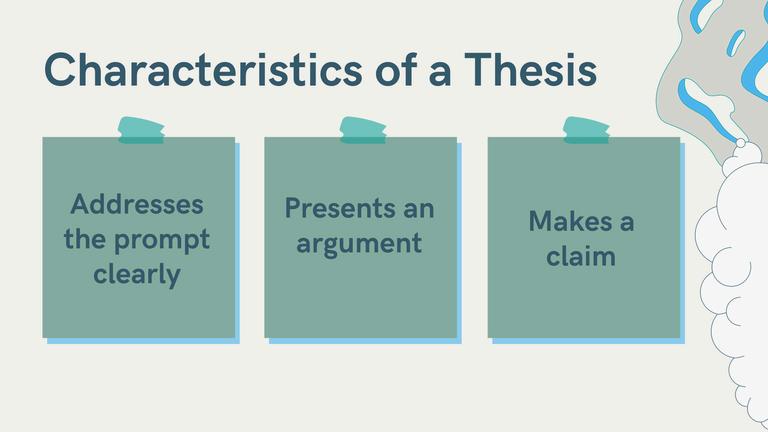 Characteristics of a Thesis

Addresses the prompt clearly

Presents an argument

Makes a claim